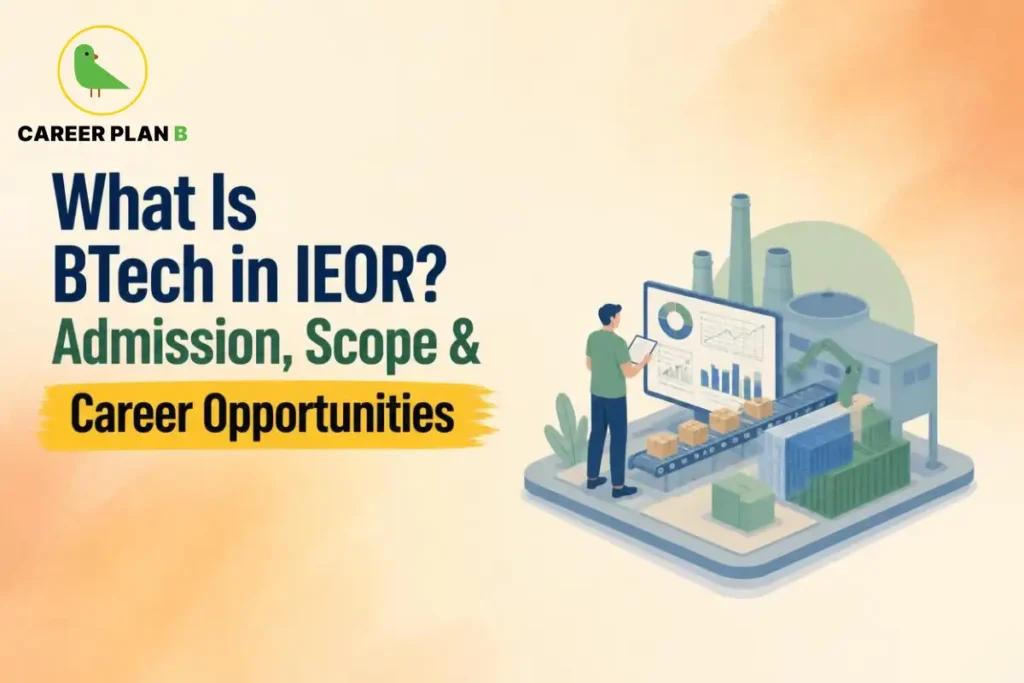 CAREER PLAN B

What Is BTech in IEOR? Admission, Scope & Career Opportunities